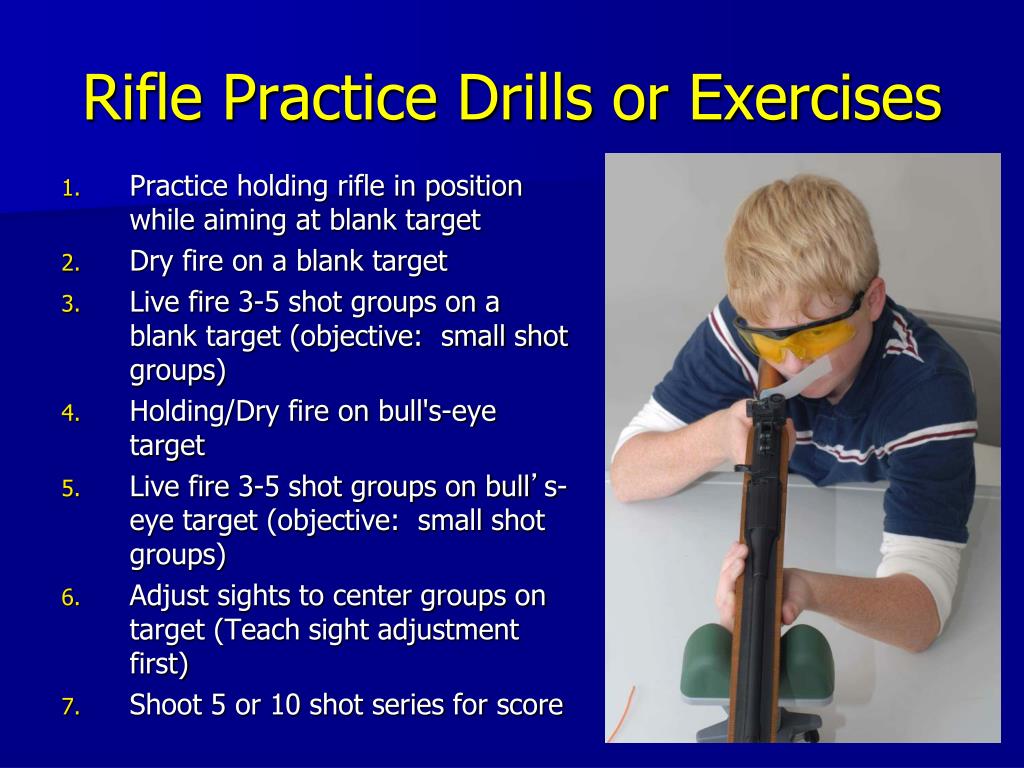 Rifle Practice Drills or Exercises

1. Practice holding rifle in position while aiming at blank target
2. Dry fire on a blank target
3. Live fire 3-5 shot groups on a blank target (objective: small shot groups)
4. Holding/Dry fire on bull's-eye target
5. Live fire 3-5 shot groups on bull’s-eye target (objective: small shot groups)
6. Adjust sights to center groups on target (Teach sight adjustment first)
7. Shoot 5 or 10 shot series for score